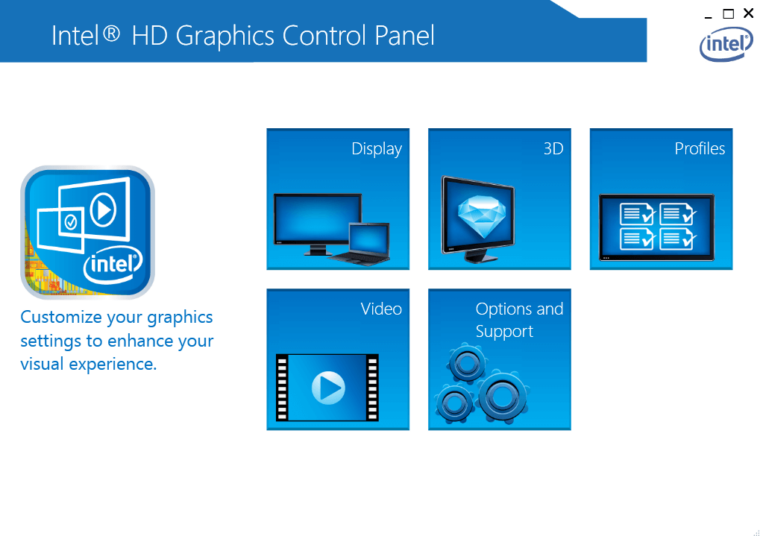 Intel® HD Graphics Control Panel

intel

intel

Customize your graphics settings to enhance your visual experience.

Display

3D

Profiles

Video

Options and Support